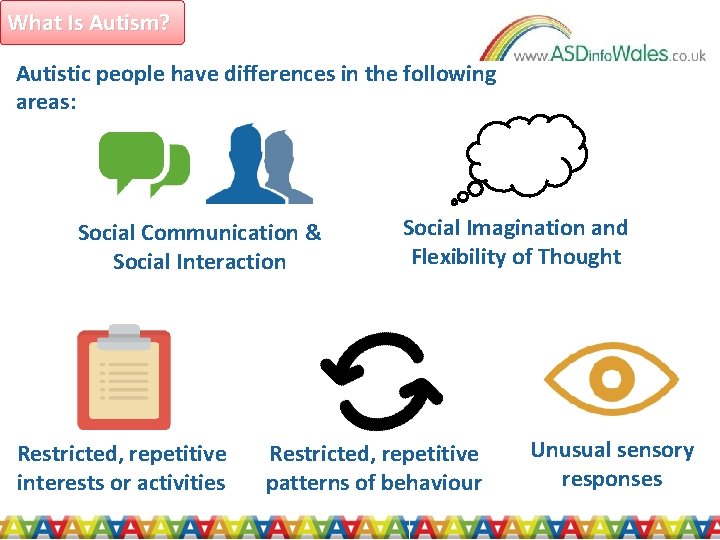 What Is Autism?

www.ASDinfoWales.co.uk

Autistic people have differences in the following areas:

Social Communication & Social Interaction

Social Imagination and Flexibility of Thought

Restricted, repetitive interests or activities

Restricted, repetitive patterns of behaviour

Unusual sensory responses